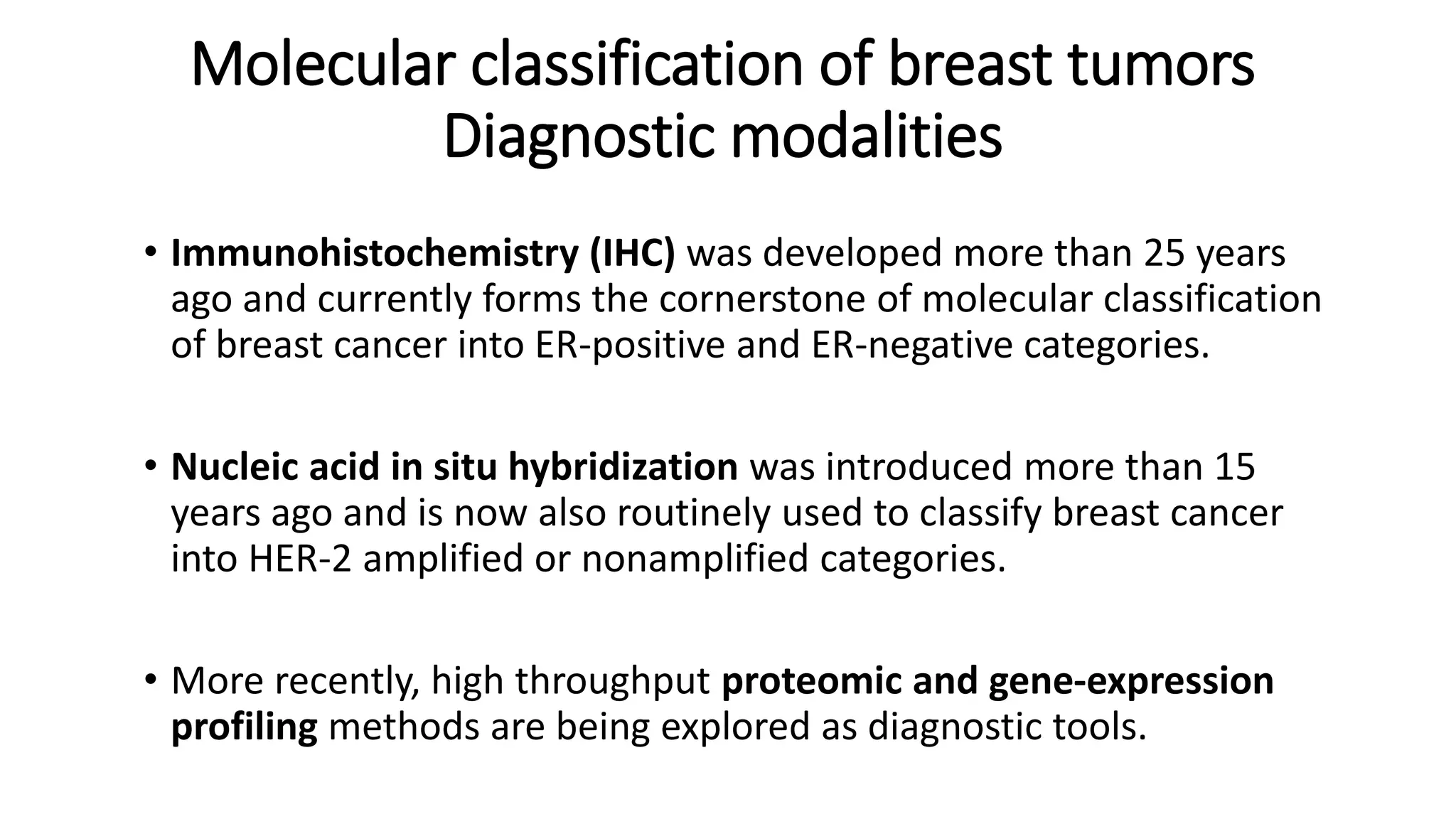 Molecular classification of breast tumors
Diagnostic modalities

• Immunohistochemistry (IHC) was developed more than 25 years ago and currently forms the cornerstone of molecular classification of breast cancer into ER-positive and ER-negative categories.

• Nucleic acid in situ hybridization was introduced more than 15 years ago and is now also routinely used to classify breast cancer into HER-2 amplified or nonamplified categories.

• More recently, high throughput proteomic and gene-expression profiling methods are being explored as diagnostic tools.